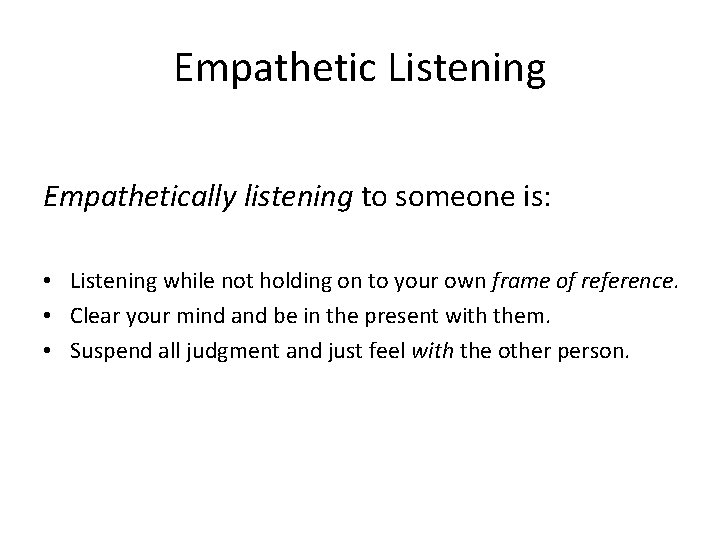 Empathetic Listening

Empathetically listening to someone is:

• Listening while not holding on to your own frame of reference.
• Clear your mind and be in the present with them.
• Suspend all judgment and just feel with the other person.